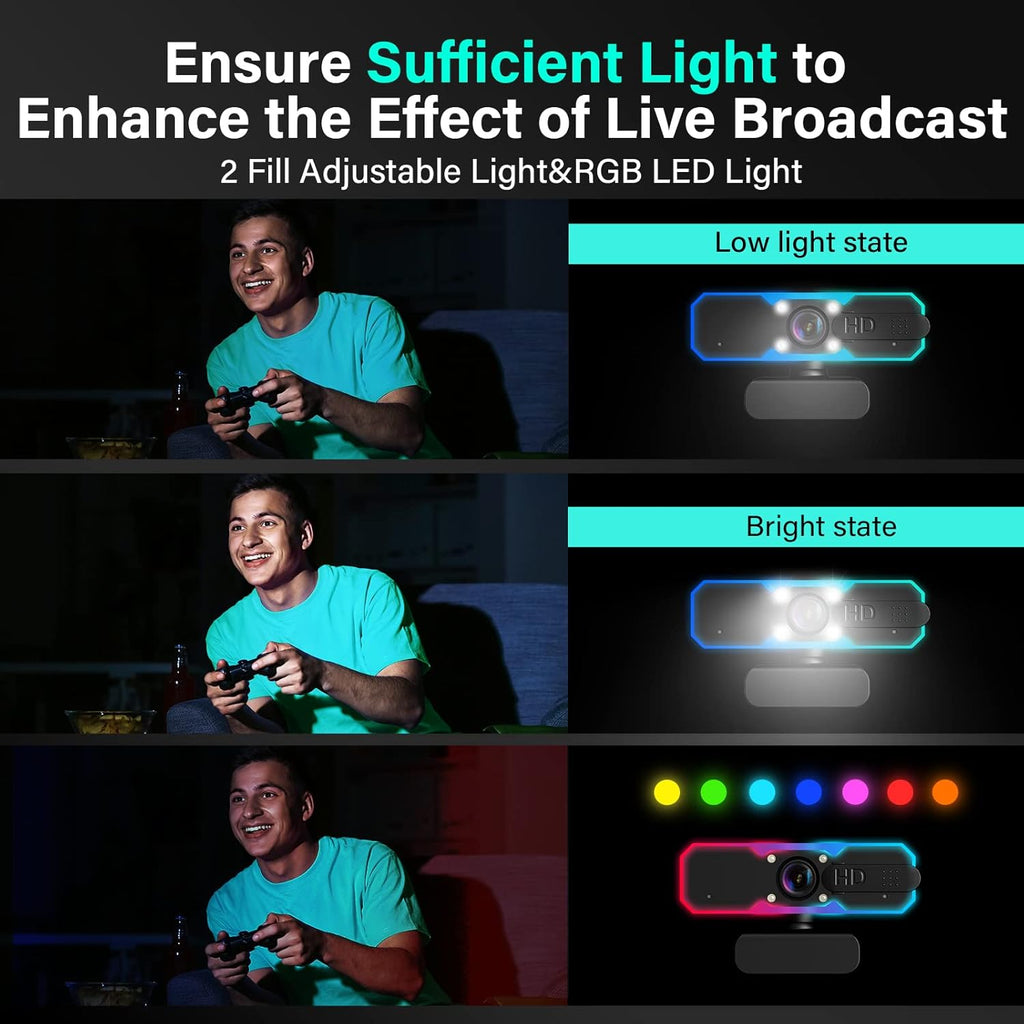 Ensure Sufficient Light to Enhance the Effect of Live Broadcast

2 Fill Adjustable Light&RGB LED Light

Low light state

HD

Bright state

HD

HD